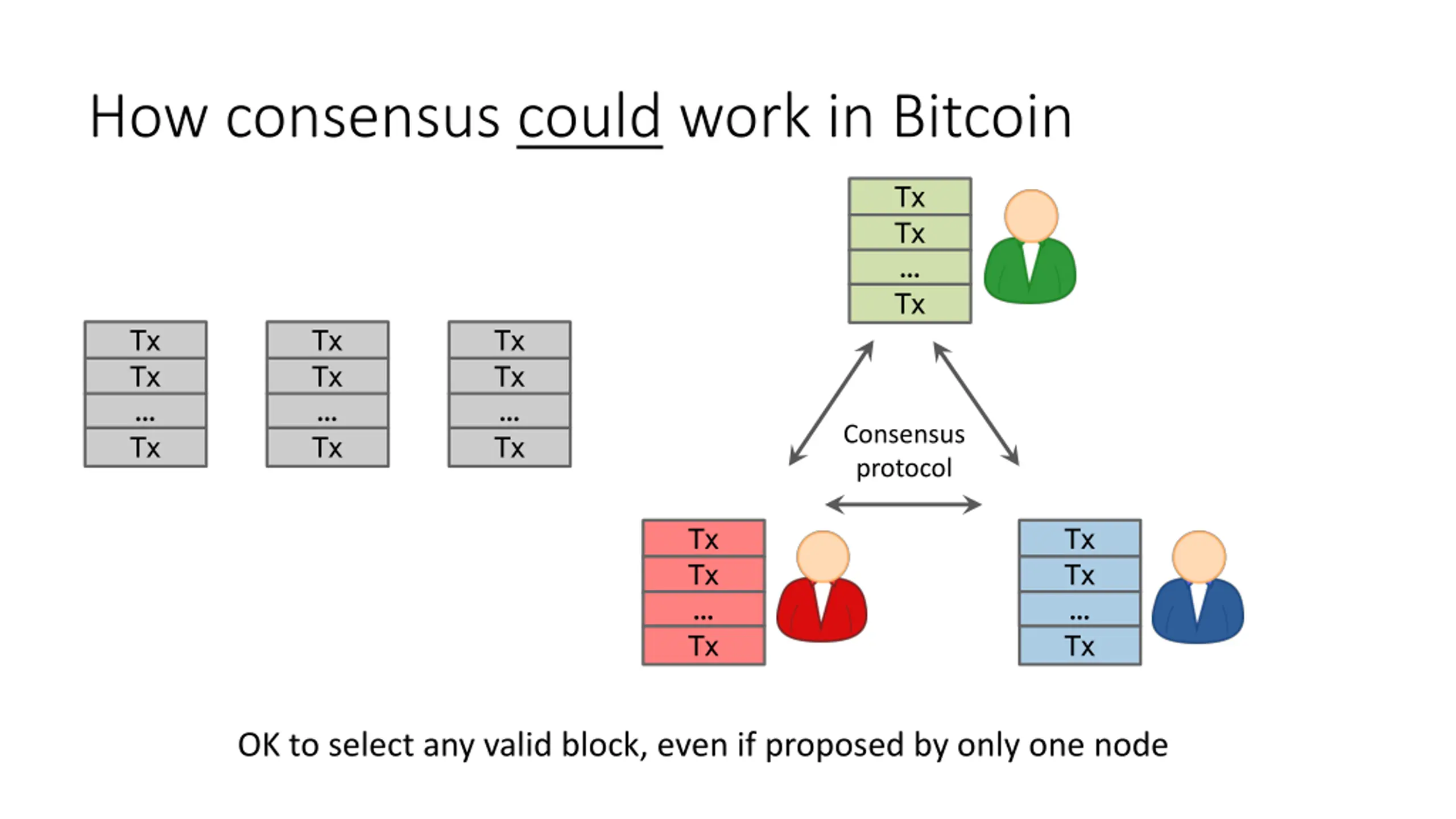 How consensus could work in Bitcoin

Tx
Tx
…
Tx

Tx
Tx
…
Tx

Tx
Tx
…
Tx

Tx
Tx
…
Tx

Consensus protocol

Tx
Tx
…
Tx

Tx
Tx
…
Tx

OK to select any valid block, even if proposed by only one node